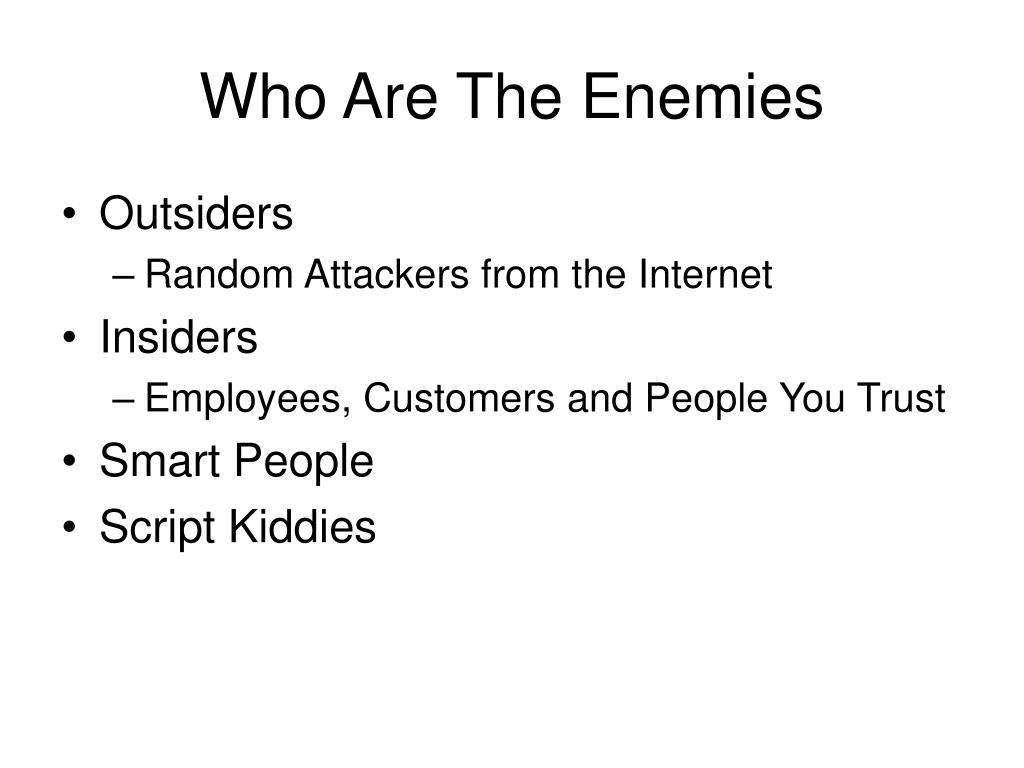 Who Are The Enemies

• Outsiders
– Random Attackers from the Internet
• Insiders
– Employees, Customers and People You Trust
• Smart People
• Script Kiddies